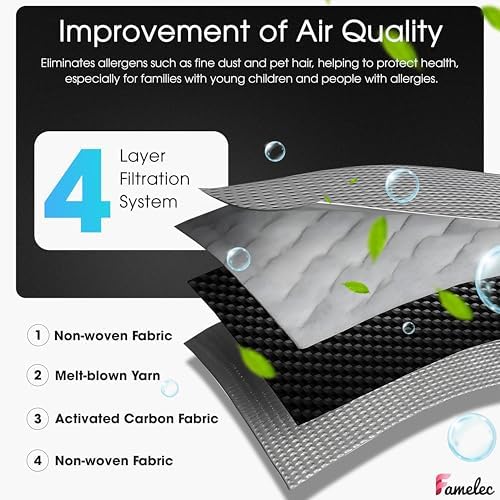 Improvement of Air Quality

Eliminates allergens such as fine dust and pet hair, helping to protect health, especially for families with young children and people with allergies.

4 Layer Filtration System

1 Non-woven Fabric

2 Melt-blown Yarn

3 Activated Carbon Fabric

4 Non-woven Fabric

Famelec